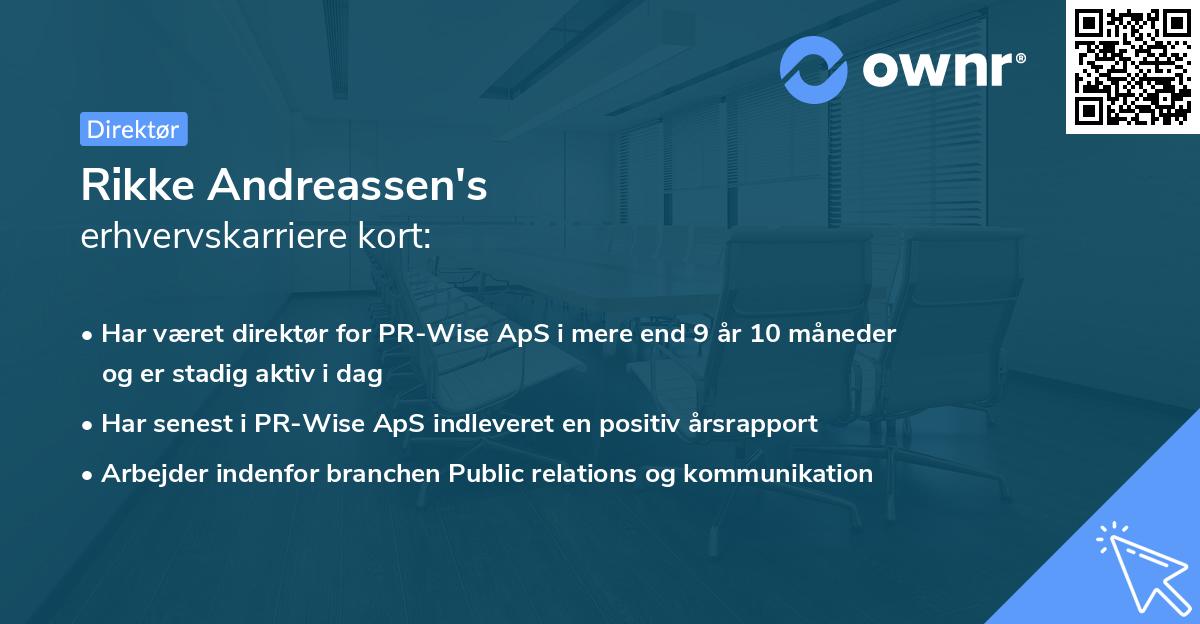 ownr®

Direktør

Rikke Andreassen's
erhvervskarriere kort:

• Har været direktør for PR-Wise ApS i mere end 9 år 10 måneder og er stadig aktiv i dag
• Har senest i PR-Wise ApS indleveret en positiv årsrapport
• Arbejder indenfor branchen Public relations og kommunikation